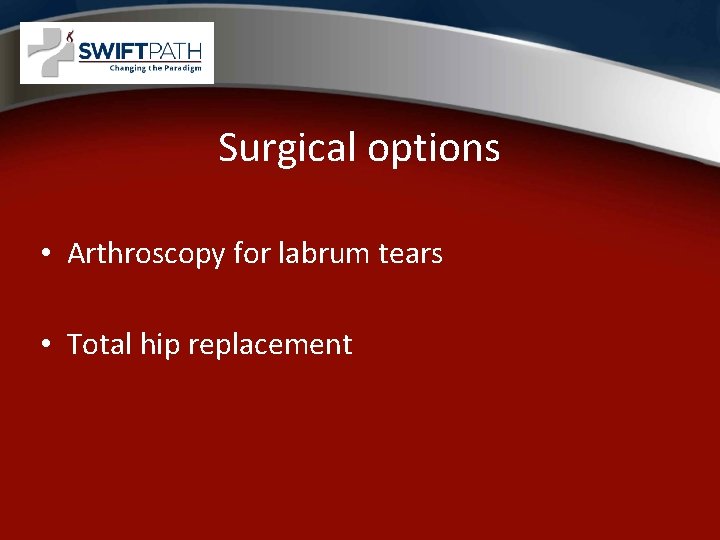 SWIFTPATH
Changing the Paradigm

Surgical options

• Arthroscopy for labrum tears

• Total hip replacement